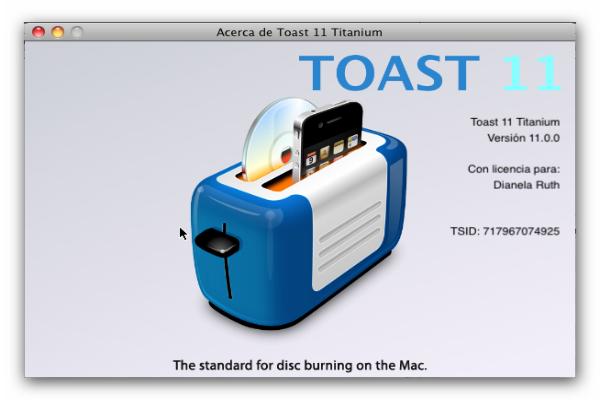 Acerca de Toast 11 Titanium

TOAST 11

Toast 11 Titanium
Versión 11.0.0

Con licencia para:
Dianela Ruth

TSID: 717967074925

The standard for disc burning on the Mac.